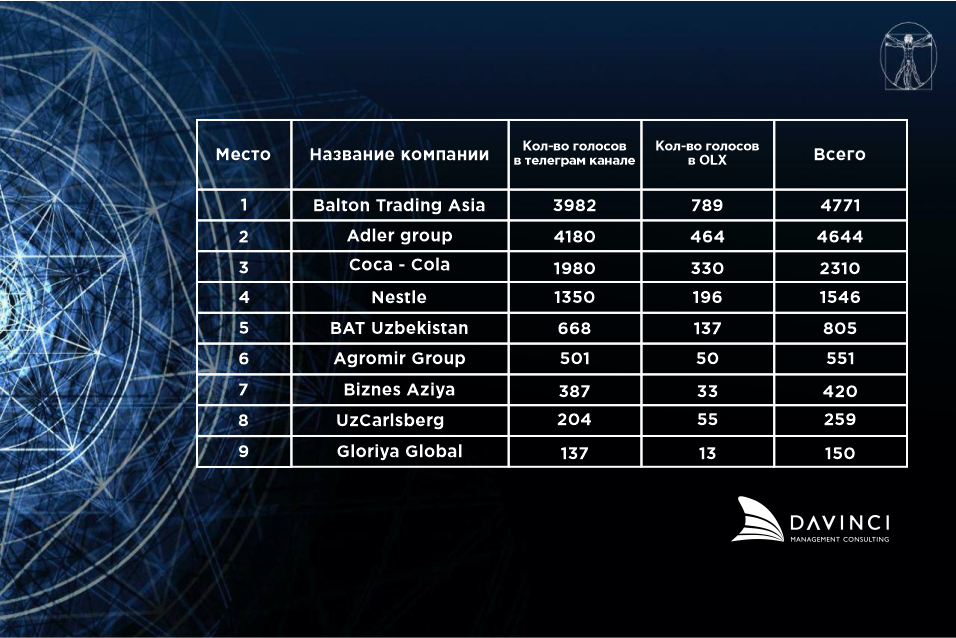 | Место | Название компании | Кол-во голосов в телеграм канале | Кол-во голосов в OLX | Всего |
|---|---|---|---|---|
| 1 | Balton Trading Asia | 3982 | 789 | 4771 |
| 2 | Adler group | 4180 | 464 | 4644 |
| 3 | Coca - Cola | 1980 | 330 | 2310 |
| 4 | Nestle | 1350 | 196 | 1546 |
| 5 | BAT Uzbekistan | 668 | 137 | 805 |
| 6 | Agromir Group | 501 | 50 | 551 |
| 7 | Biznes Aziya | 387 | 33 | 420 |
| 8 | UzCarlsberg | 204 | 55 | 259 |
| 9 | Gloriya Global | 137 | 13 | 150 |

DAVINCI
MANAGEMENT CONSULTING